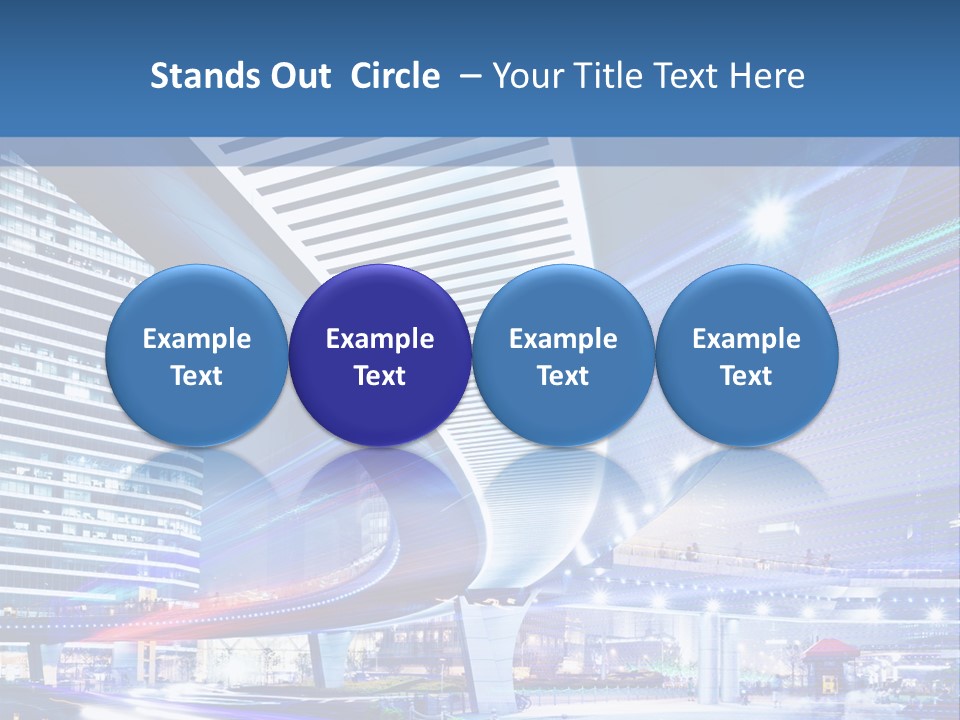 Stands Out Circle – Your Title Text Here

Example Text

Example Text

Example Text

Example Text